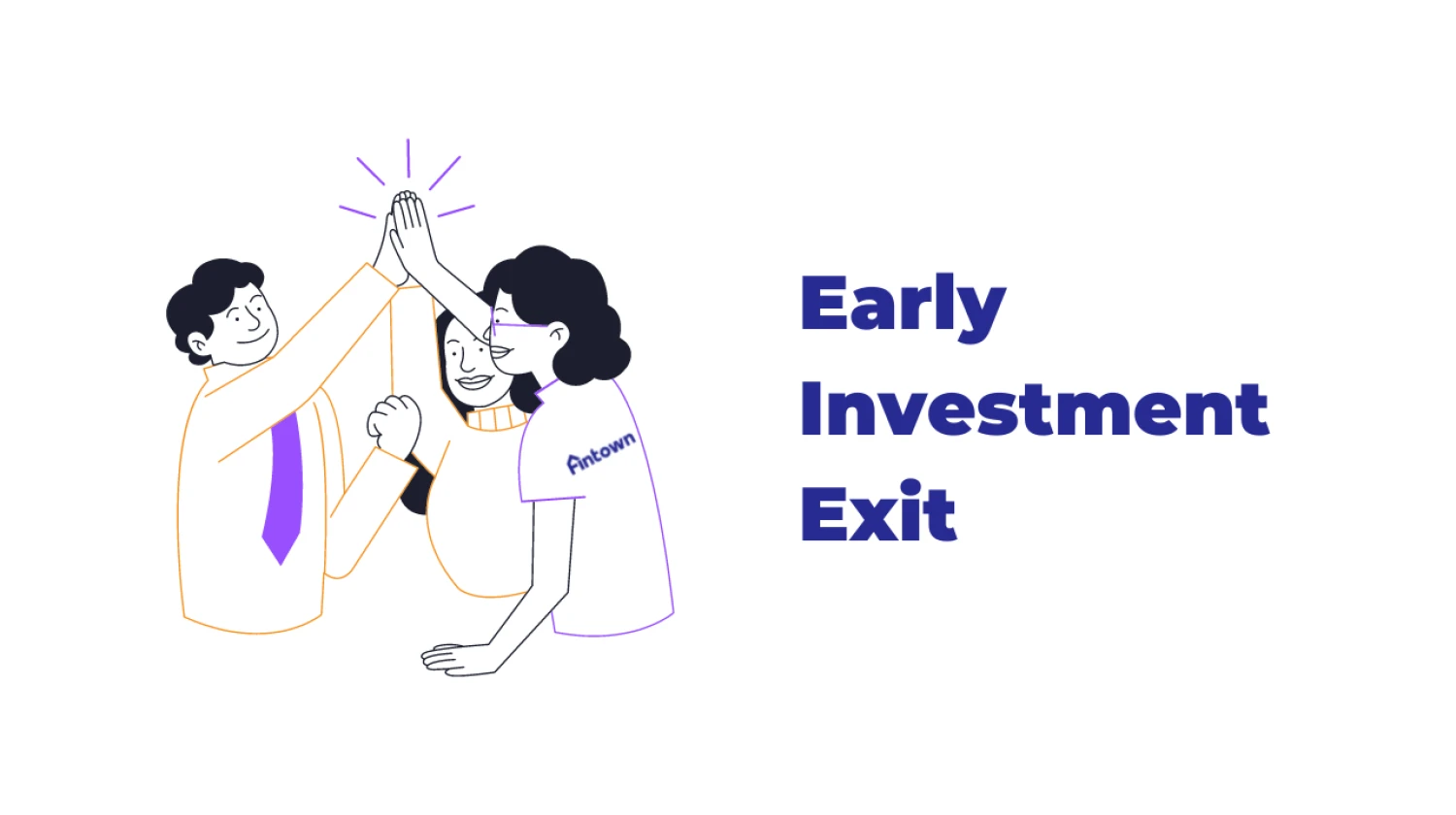 Fintown

Early Investment Exit